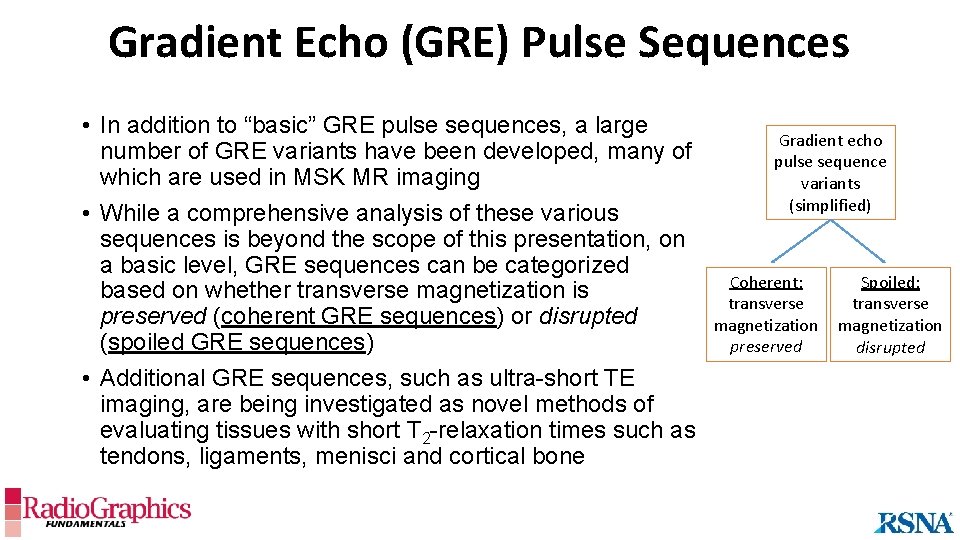 Gradient Echo (GRE) Pulse Sequences

• In addition to “basic” GRE pulse sequences, a large number of GRE variants have been developed, many of which are used in MSK MR imaging

• While a comprehensive analysis of these various sequences is beyond the scope of this presentation, on a basic level, GRE sequences can be categorized based on whether transverse magnetization is preserved (coherent GRE sequences) or disrupted (spoiled GRE sequences)

• Additional GRE sequences, such as ultra-short TE imaging, are being investigated as novel methods of evaluating tissues with short $T_2$-relaxation times such as tendons, ligaments, menisci and cortical bone

Gradient echo pulse sequence variants (simplified)

Coherent: transverse magnetization preserved

Spoiled: transverse magnetization disrupted

RadioGraphics FUNDAMENTALS

RSNA